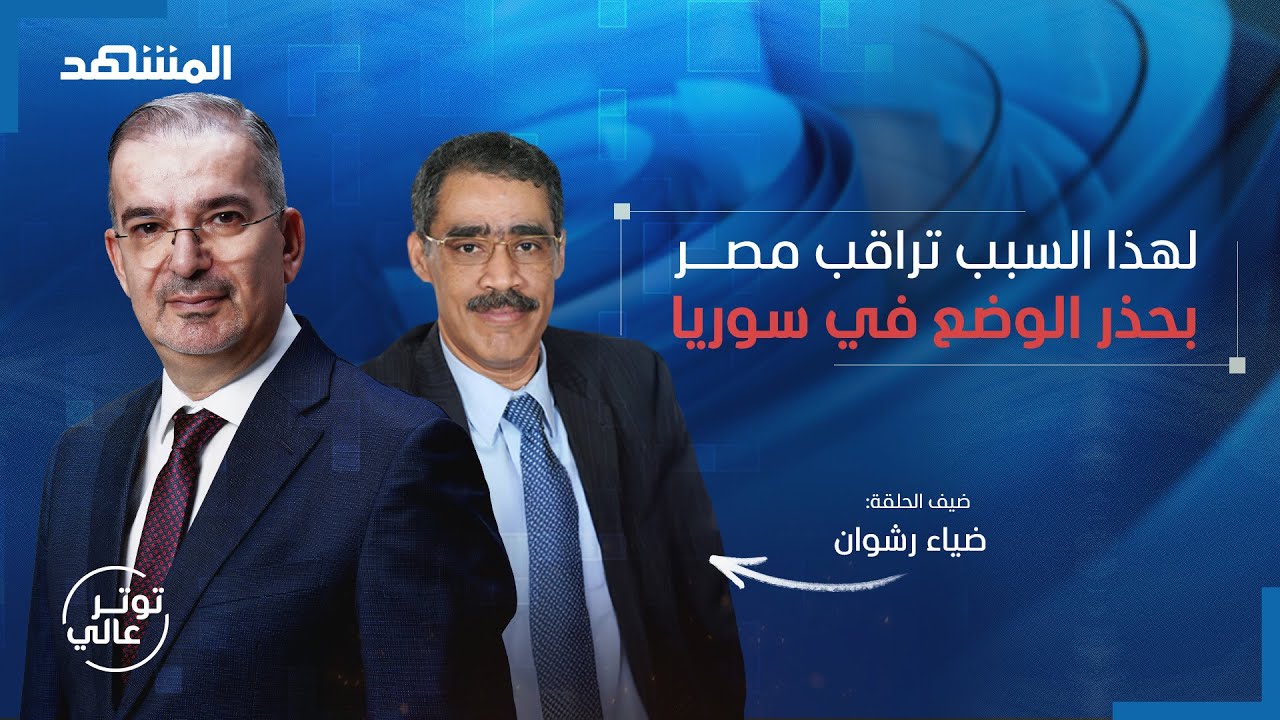 المشهد

لهذا السبب تراقب مصر
بحذر الوضع في سوريا

ضيف الحلقة:
ضياء رشوان

توتر
عالي